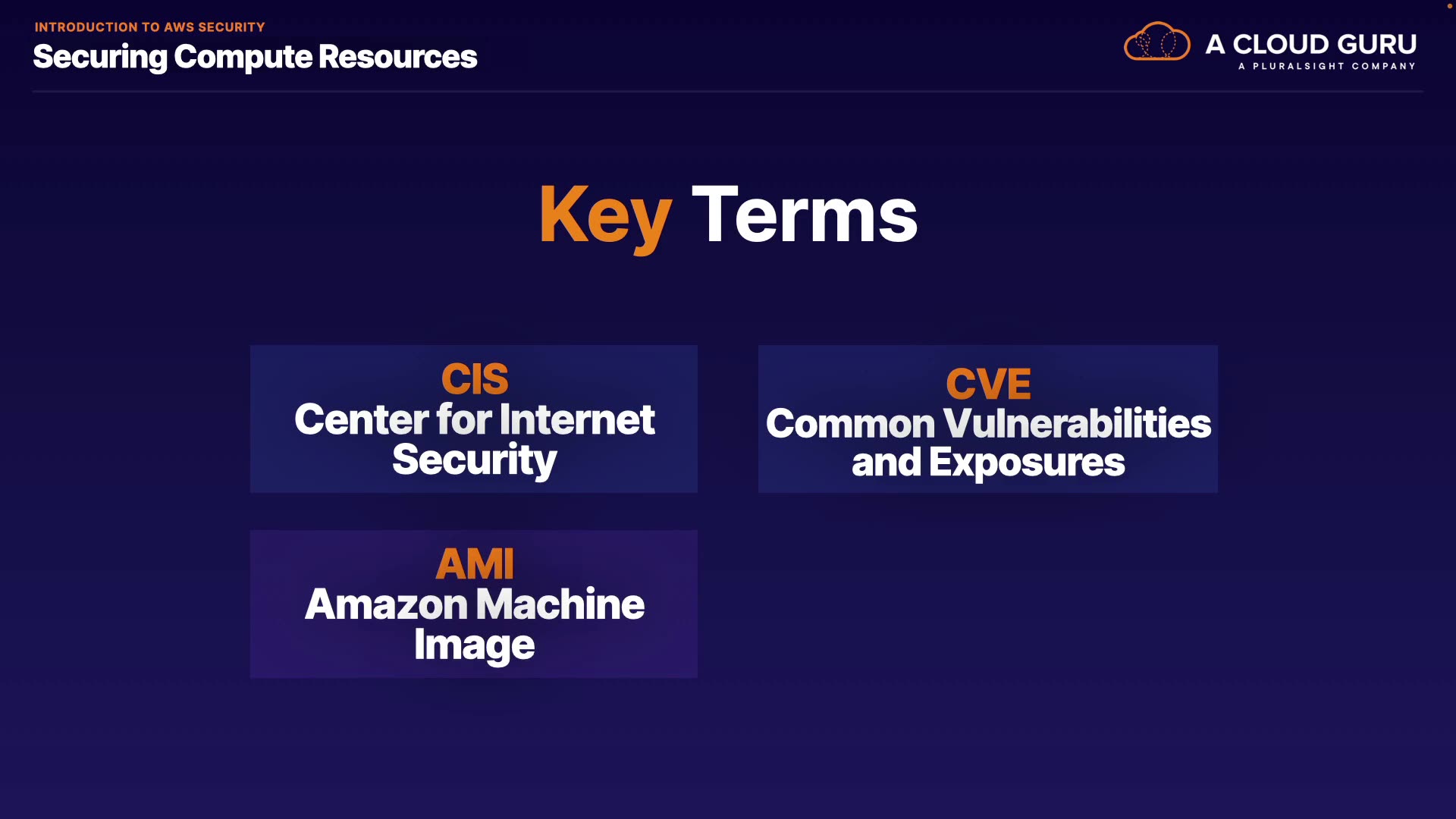 INTRODUCTION TO AWS SECURITY
Securing Compute Resources

A CLOUD GURU
A PLURALSIGHT COMPANY

Key Terms

CIS
Center for Internet Security

CVE
Common Vulnerabilities and Exposures

AMI
Amazon Machine Image